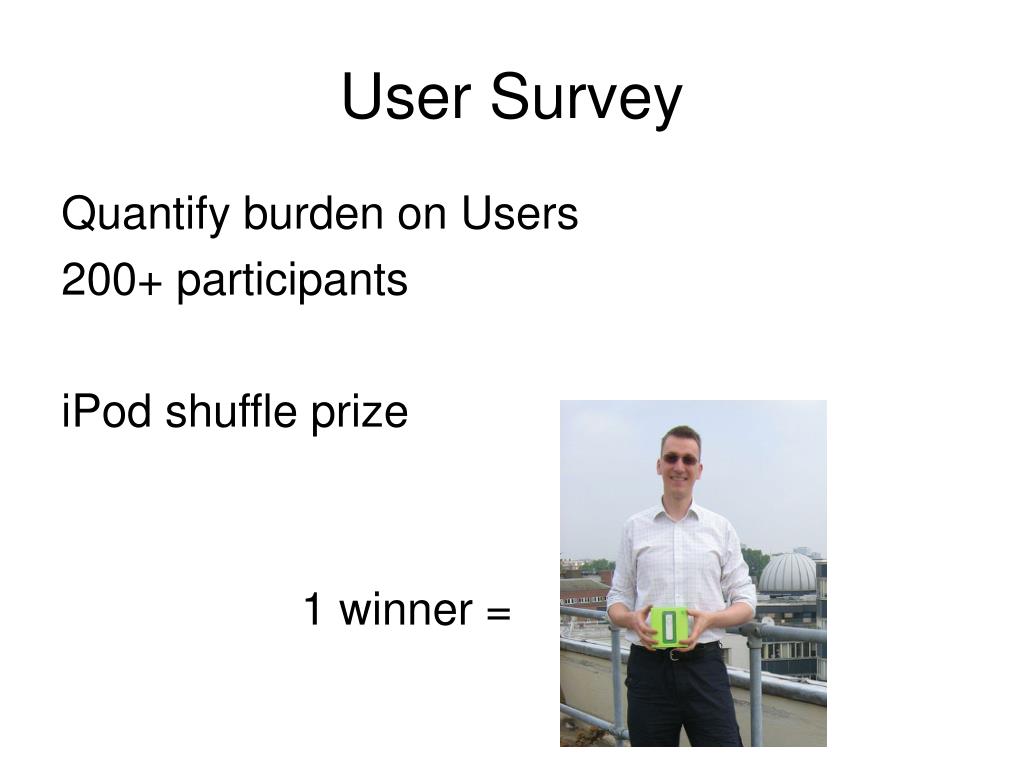 User Survey

Quantify burden on Users
200+ participants

iPod shuffle prize

1 winner =